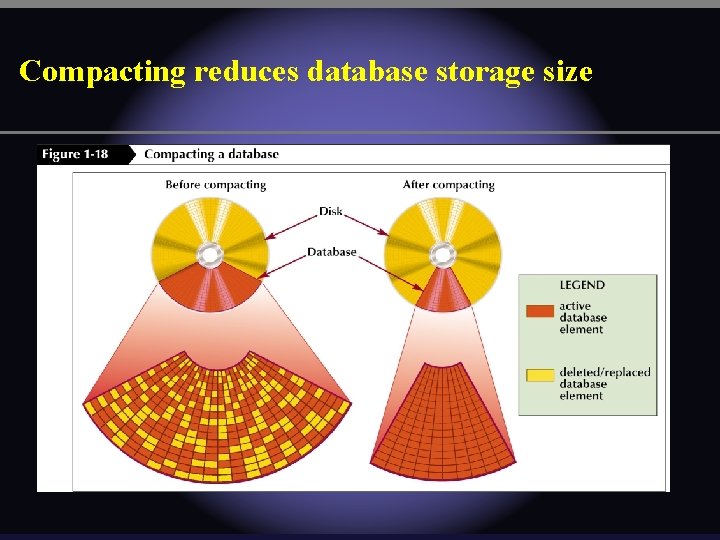 Compacting reduces database storage size

Figure 1-18 Compacting a database

Before compacting

After compacting

Disk

Database

LEGEND

active database element

deleted/replaced database element